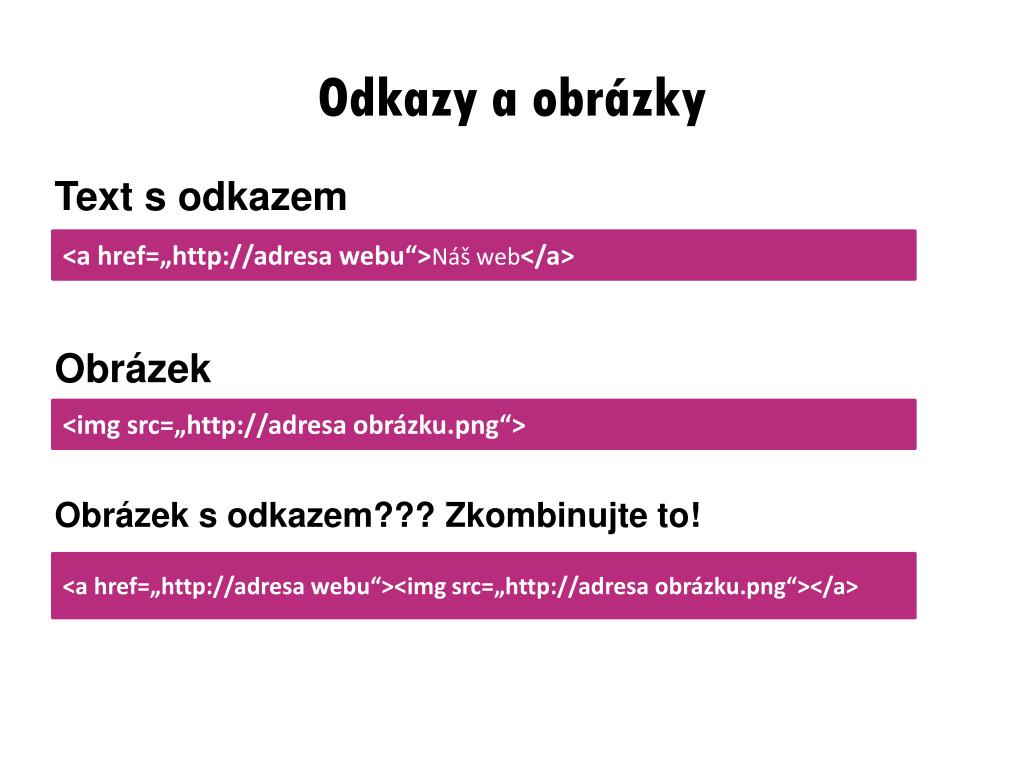 Odkazy a obrázky

Text s odkazem

<a href=„http://adresa webu“>Náš web</a>

Obrázek

<img src=„http://adresa obrázku.png“>

Obrázek s odkazem??? Zkombinujte to!

<a href=„http://adresa webu“><img src=„http://adresa obrázku.png“></a>